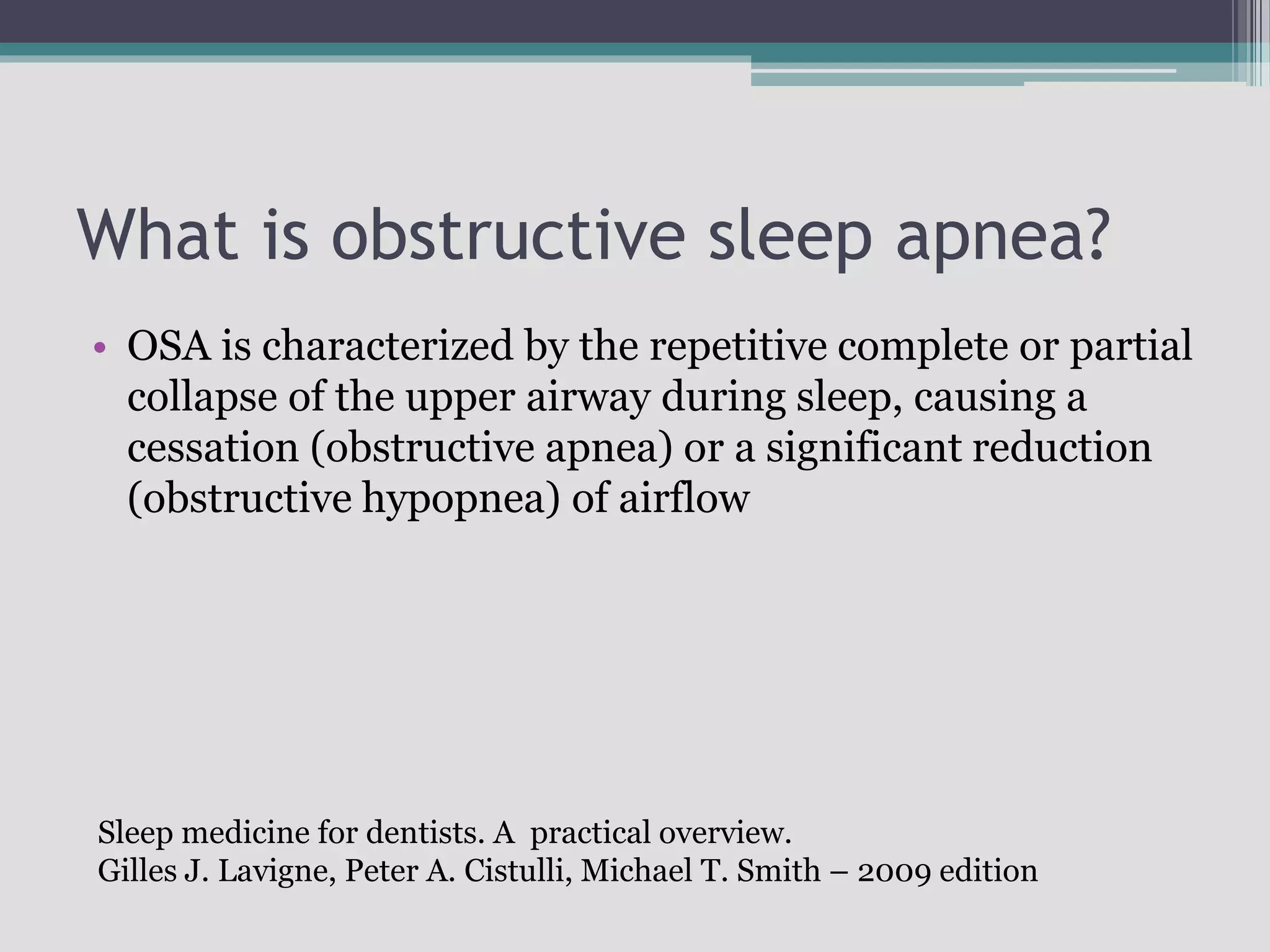 What is obstructive sleep apnea?

• OSA is characterized by the repetitive complete or partial collapse of the upper airway during sleep, causing a cessation (obstructive apnea) or a significant reduction (obstructive hypopnea) of airflow

Sleep medicine for dentists. A practical overview.
Gilles J. Lavigne, Peter A. Cistulli, Michael T. Smith – 2009 edition